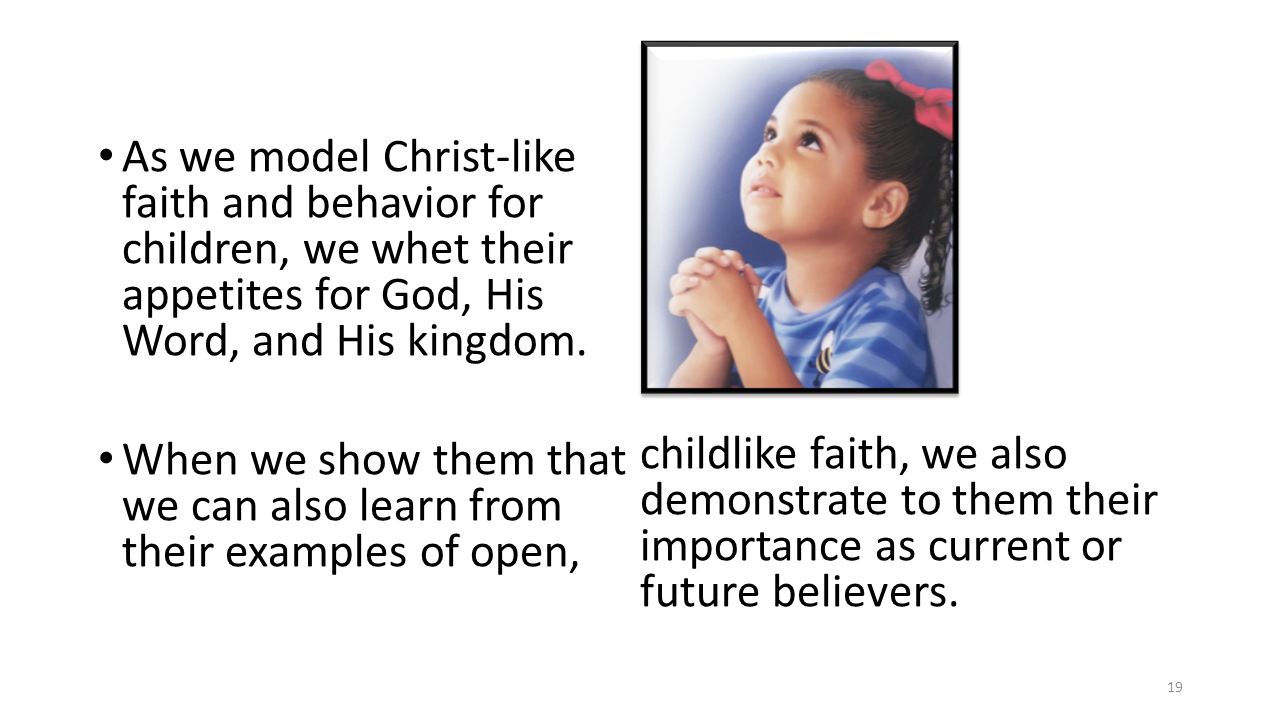 • As we model Christ-like faith and behavior for children, we whet their appetites for God, His Word, and His kingdom.

• When we show them that we can also learn from their examples of open,

childlike faith, we also demonstrate to them their importance as current or future believers.

19